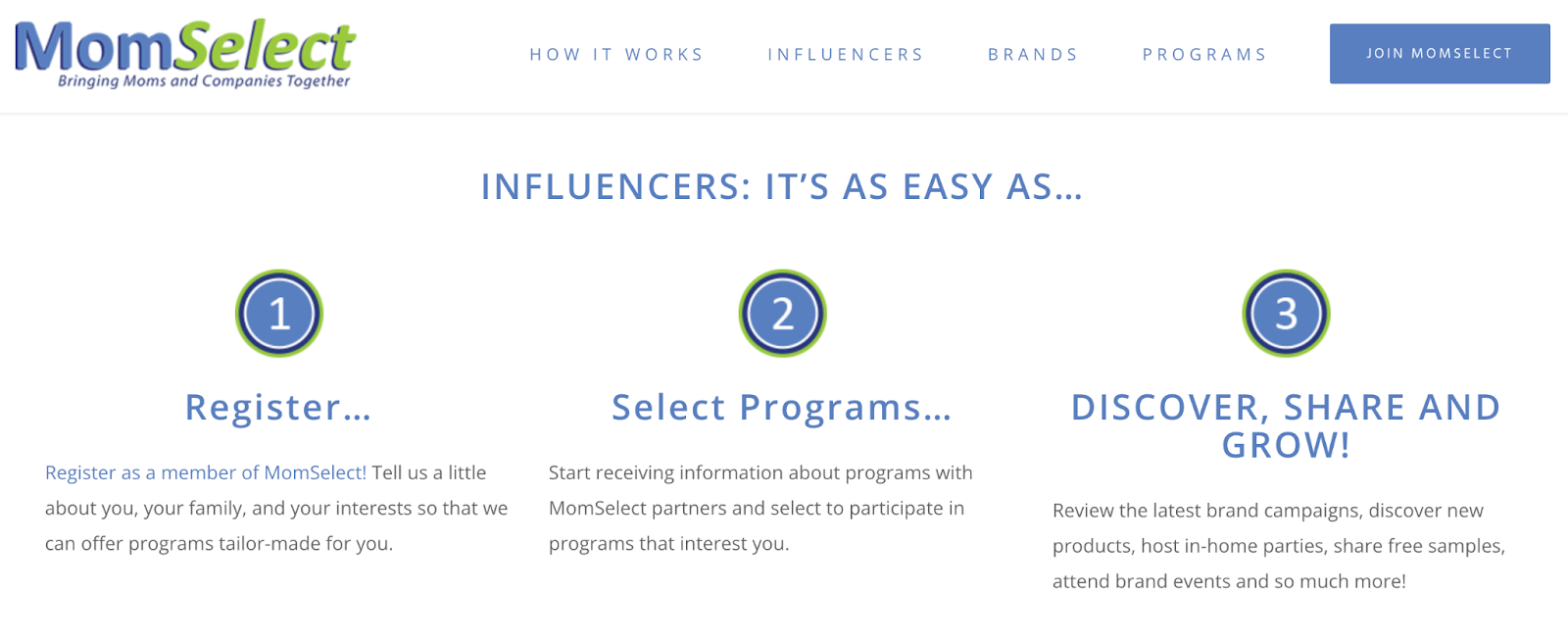 MomSelect
Bringing Moms and Companies Together

HOW IT WORKS INFLUENCERS BRANDS PROGRAMS JOIN MOMSELECT

INFLUENCERS: IT'S AS EASY AS...

1

Register...

Register as a member of MomSelect! Tell us a little about you, your family, and your interests so that we can offer programs tailor-made for you.

2

Select Programs...

Start receiving information about programs with MomSelect partners and select to participate in programs that interest you.

3

DISCOVER, SHARE AND GROW!

Review the latest brand campaigns, discover new products, host in-home parties, share free samples, attend brand events and so much more!